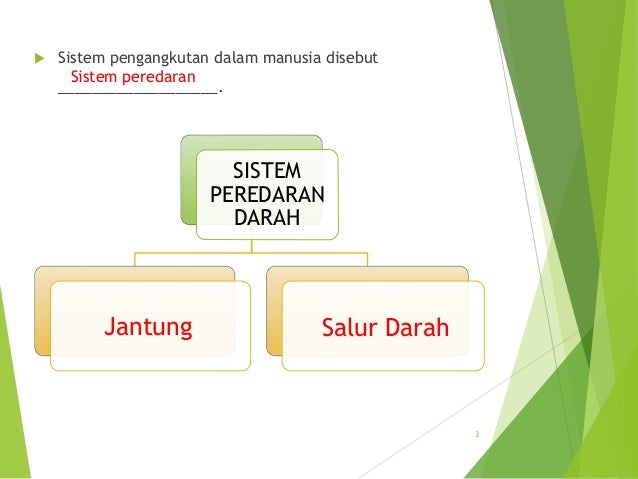 Sistem pengangkutan dalam manusia disebut Sistem peredaran ____________________.

SISTEM PEREDARAN DARAH

Jantung

Salur Darah

3